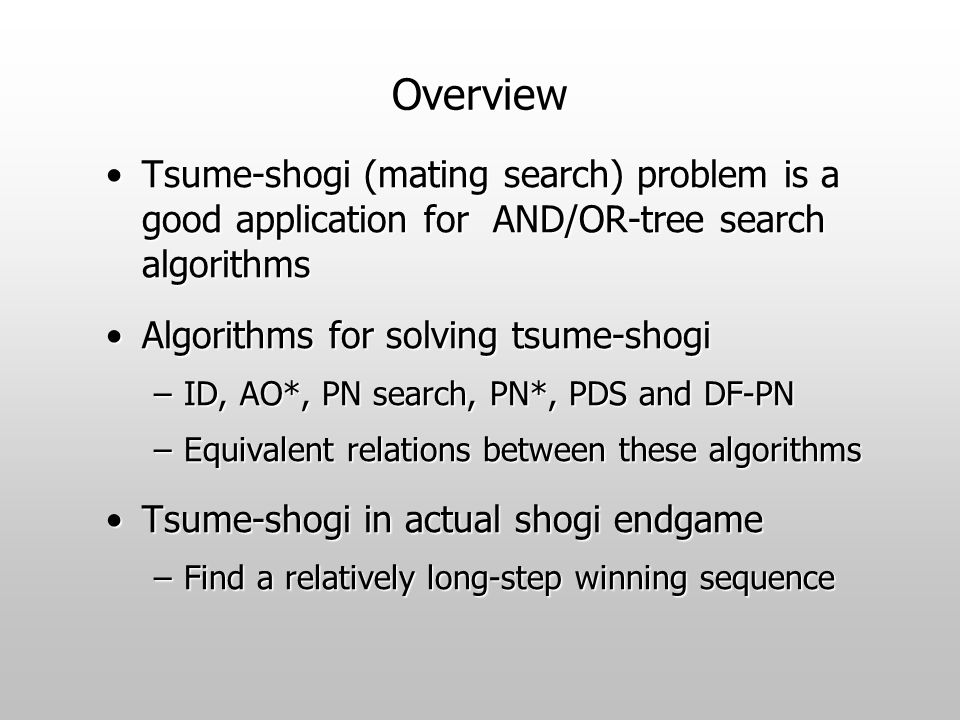 Overview

• Tsume-shogi (mating search) problem is a good application for AND/OR-tree search algorithms

• Algorithms for solving tsume-shogi
– ID, AO*, PN search, PN*, PDS and DF-PN
– Equivalent relations between these algorithms

• Tsume-shogi in actual shogi endgame
– Find a relatively long-step winning sequence